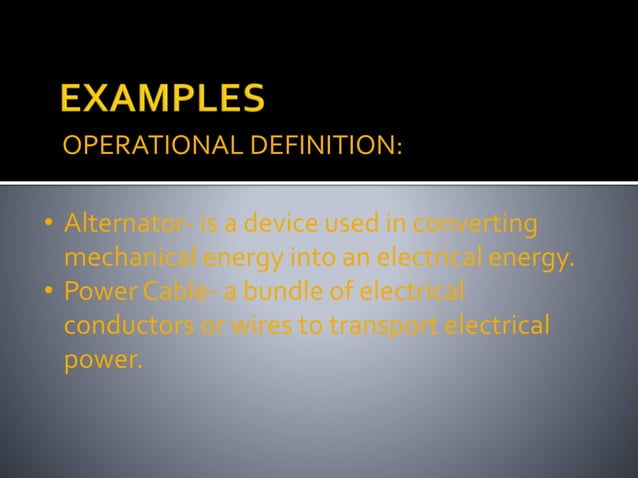 EXAMPLES

OPERATIONAL DEFINITION:

• Alternator- is a device used in converting mechanical energy into an electrical energy.
• Power Cable- a bundle of electrical conductors or wires to transport electrical power.